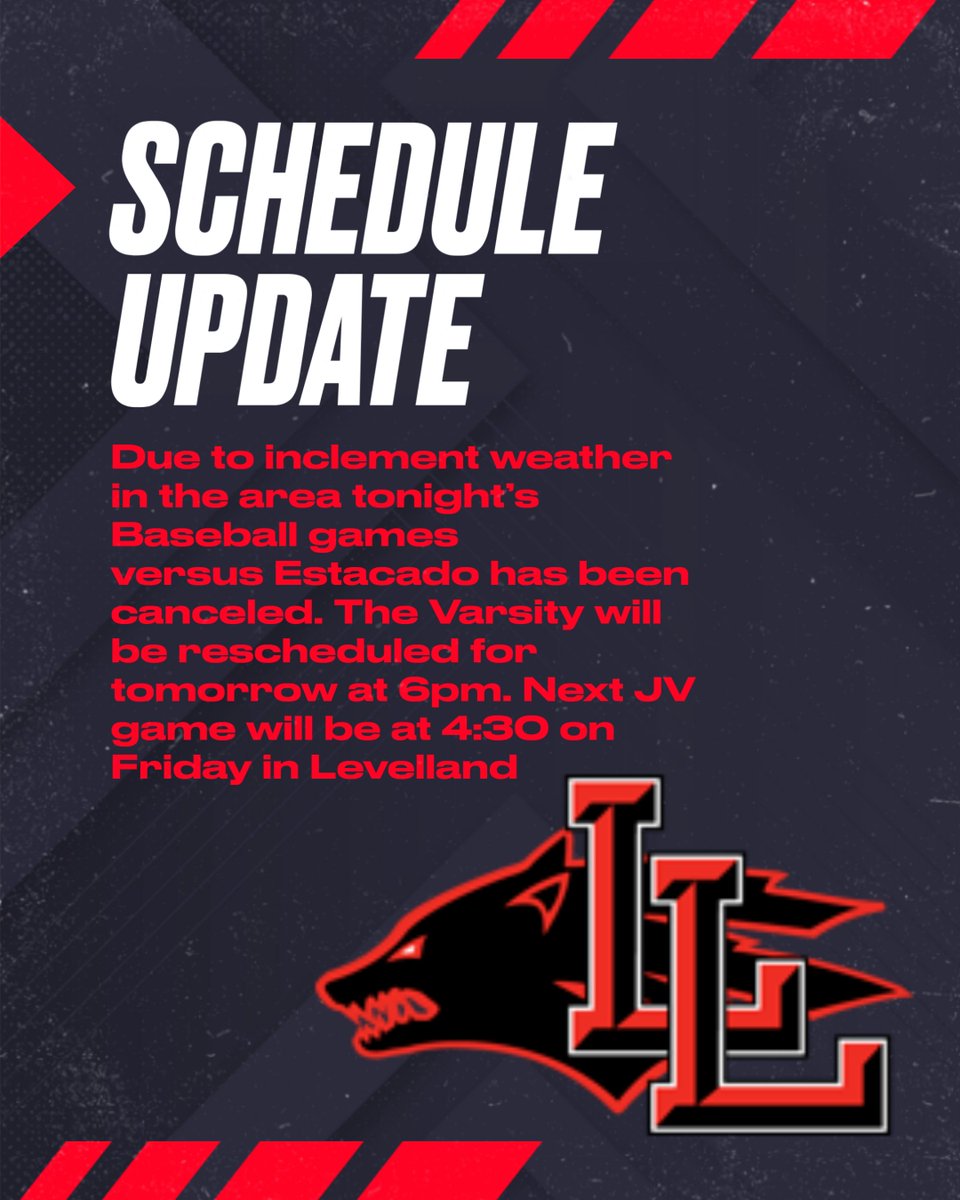 SCHEDULE UPDATE

Due to inclement weather in the area tonight's Baseball games versus Estacado has been canceled. The Varsity will be rescheduled for tomorrow at 6pm. Next JV game will be at 4:30 on Friday in Levelland

LL